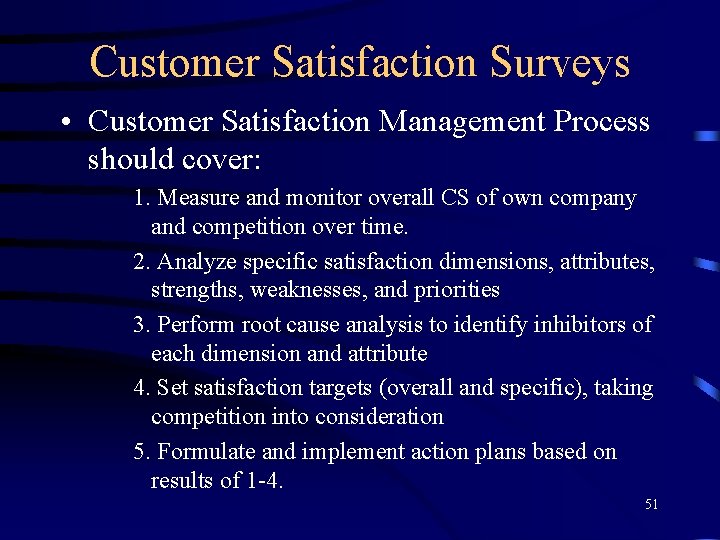 Customer Satisfaction Surveys

• Customer Satisfaction Management Process should cover:

1. Measure and monitor overall CS of own company and competition over time.

2. Analyze specific satisfaction dimensions, attributes, strengths, weaknesses, and priorities

3. Perform root cause analysis to identify inhibitors of each dimension and attribute

4. Set satisfaction targets (overall and specific), taking competition into consideration

5. Formulate and implement action plans based on results of 1-4.

51